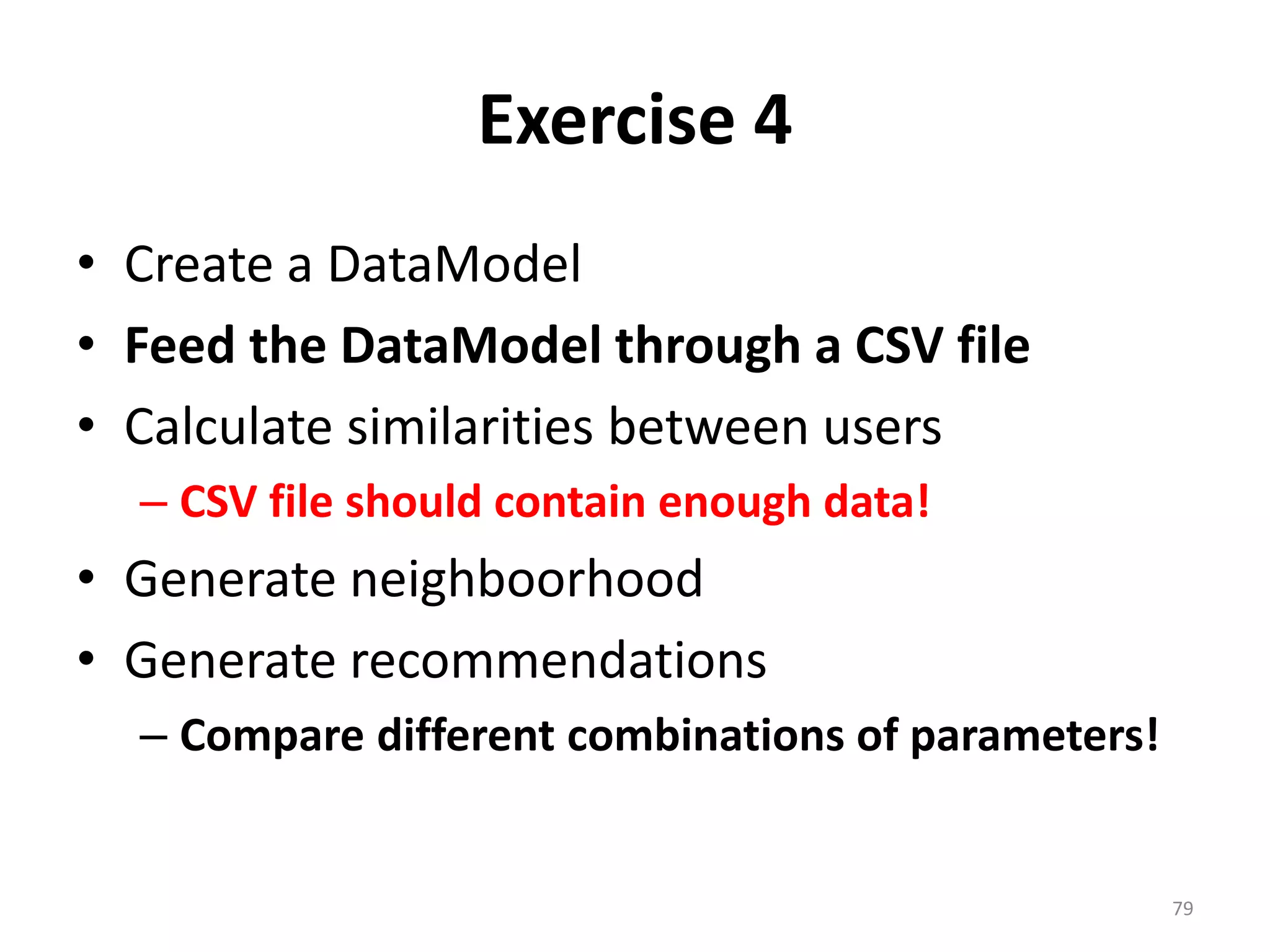 Exercise 4

• Create a DataModel
• Feed the DataModel through a CSV file
• Calculate similarities between users
– CSV file should contain enough data!
• Generate neighboorhood
• Generate recommendations
– Compare different combinations of parameters!

79